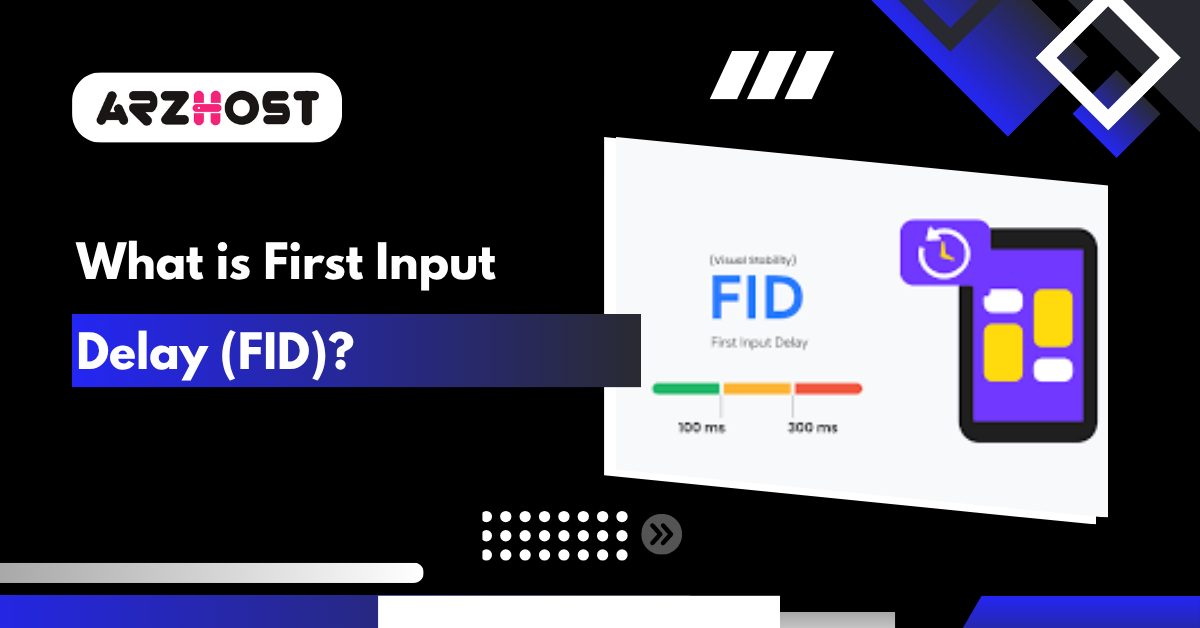 ARZHOST

What is First Input Delay (FID)?

(Visual Stability)
FID
First Input Delay

100 ms
300 ms